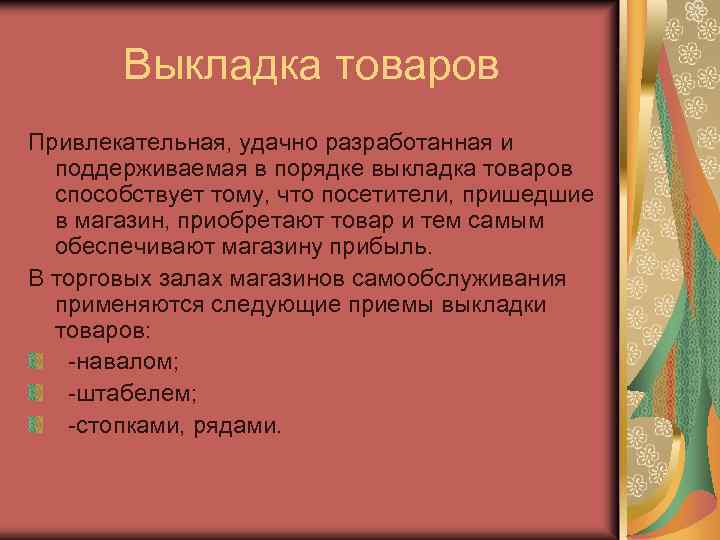 Выкладка товаров

Привлекательная, удачно разработанная и поддерживаемая в порядке выкладка товаров способствует тому, что посетители, пришедшие в магазин, приобретают товар и тем самым обеспечивают магазину прибыль.

В торговых залах магазинов самообслуживания применяются следующие приемы выкладки товаров:

-навалом;

-штабелем;

-стопками, рядами.